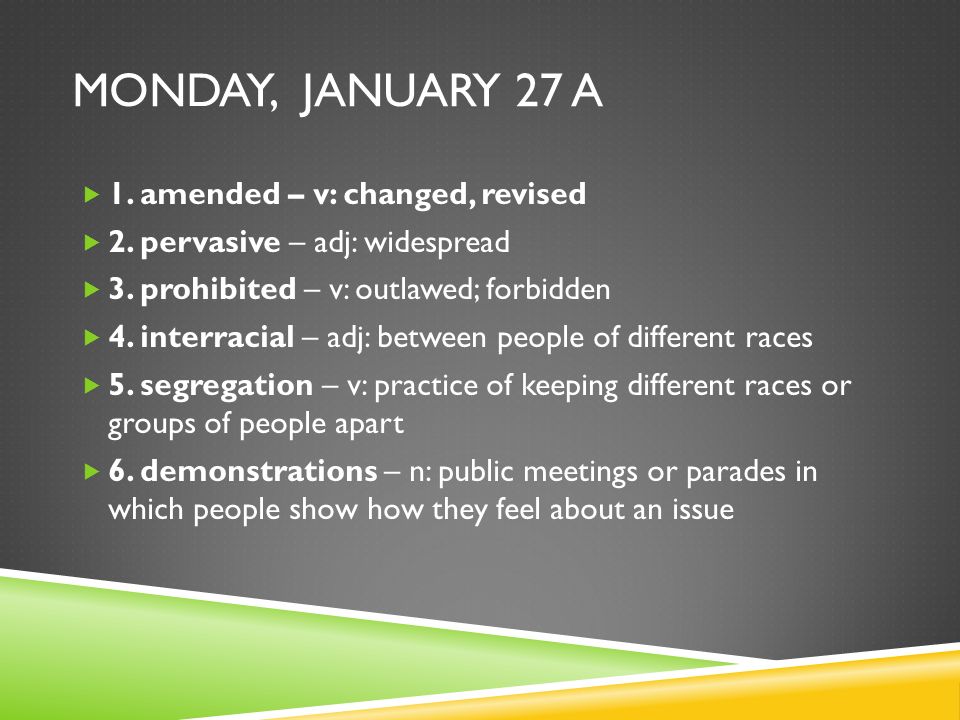 MONDAY, JANUARY 27 A

1. amended – v: changed, revised

2. pervasive – adj: widespread

3. prohibited – v: outlawed; forbidden

4. interracial – adj: between people of different races

5. segregation – v: practice of keeping different races or groups of people apart

6. demonstrations – n: public meetings or parades in which people show how they feel about an issue